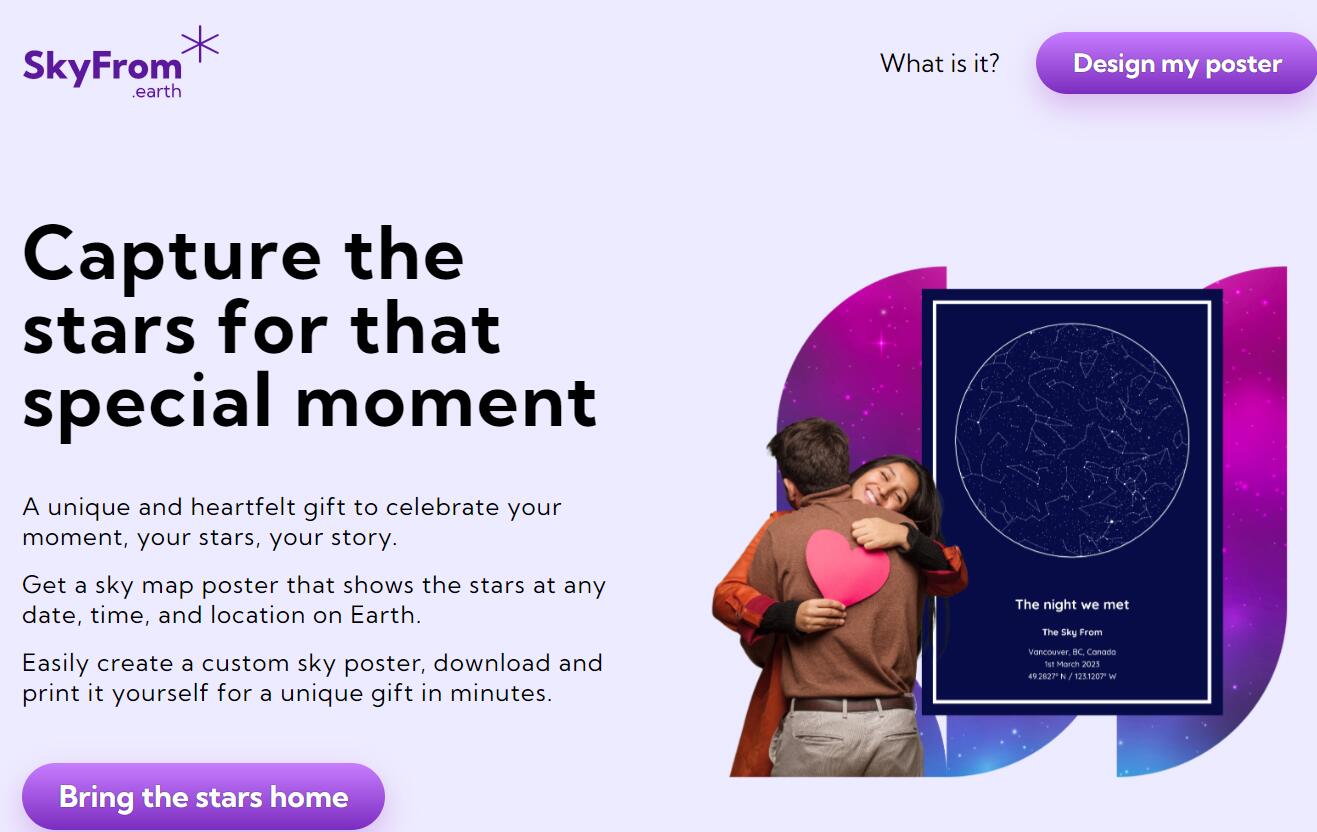 SkyFrom
.earth

What is it?

Design my poster

Capture the stars for that special moment

A unique and heartfelt gift to celebrate your moment, your stars, your story.

Get a sky map poster that shows the stars at any date, time, and location on Earth.

Easily create a custom sky poster, download and print it yourself for a unique gift in minutes.

Bring the stars home

The night we met

The Sky From

Vancouver, BC, Canada
1st March 2023
49.2827° N / 123.1207° W